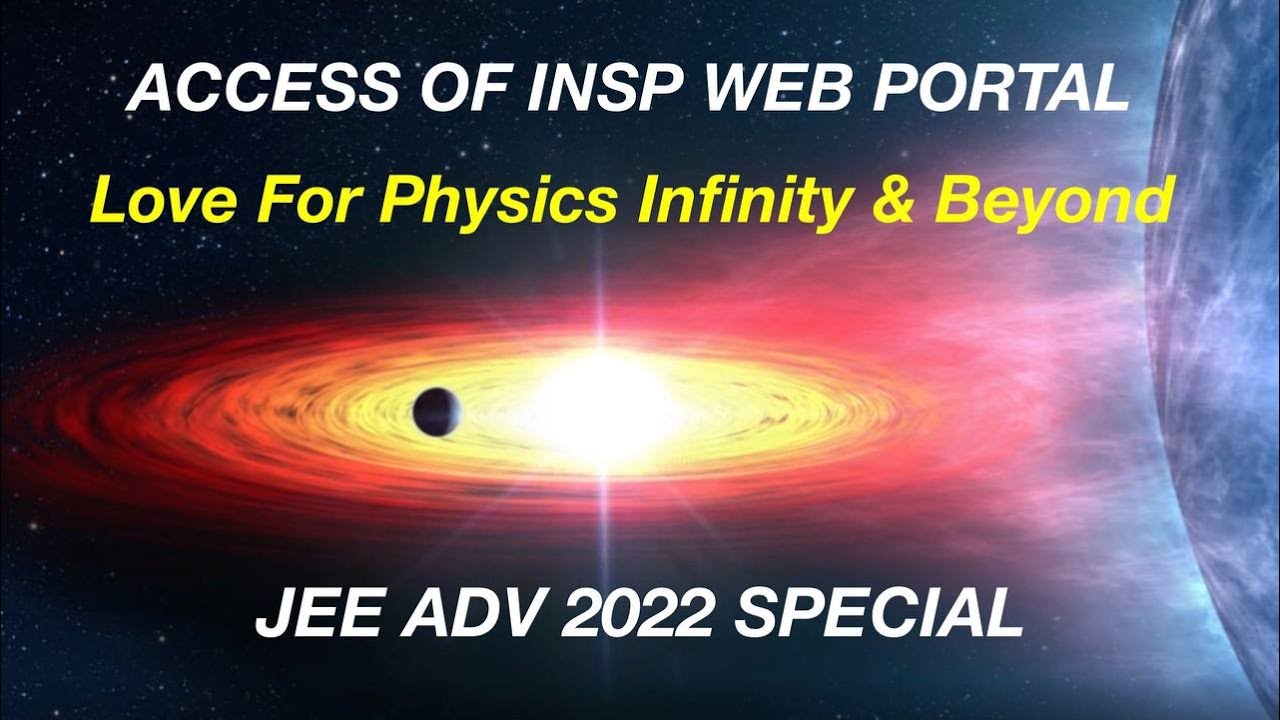 ACCESS OF INSP WEB PORTAL

Love For Physics Infinity & Beyond

JEE ADV 2022 SPECIAL